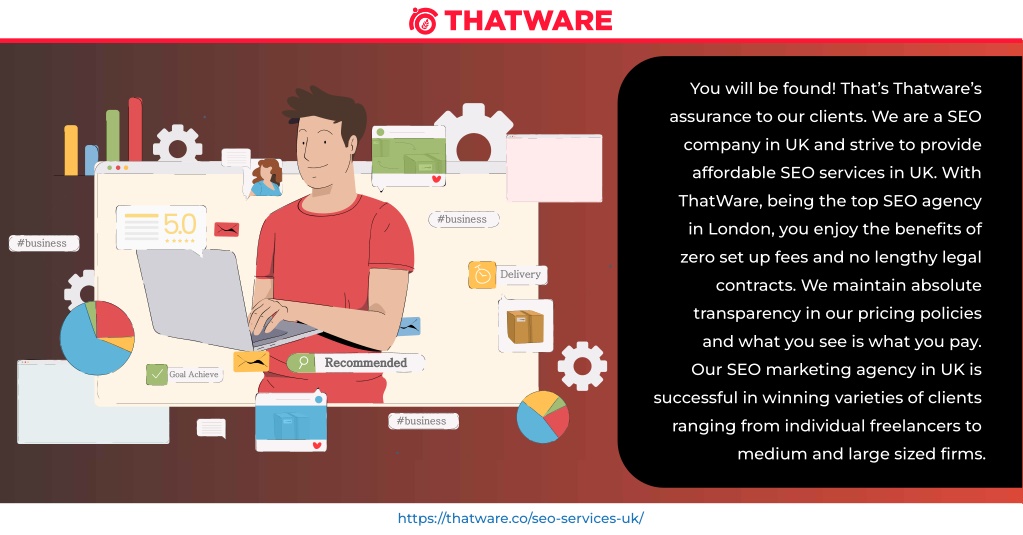 THATWARE

5.0

#business

#business

Delivery

Goal Achieve

Recommended

#business

You will be found! That's Thatware's assurance to our clients. We are a SEO company in UK and strive to provide affordable SEO services in UK. With ThatWare, being the top SEO agency in London, you enjoy the benefits of zero set up fees and no lengthy legal contracts. We maintain absolute transparency in our pricing policies and what you see is what you pay. Our SEO marketing agency in UK is successful in winning varieties of clients ranging from individual freelancers to medium and large sized firms.

https://thatware.co/seo-services-uk/